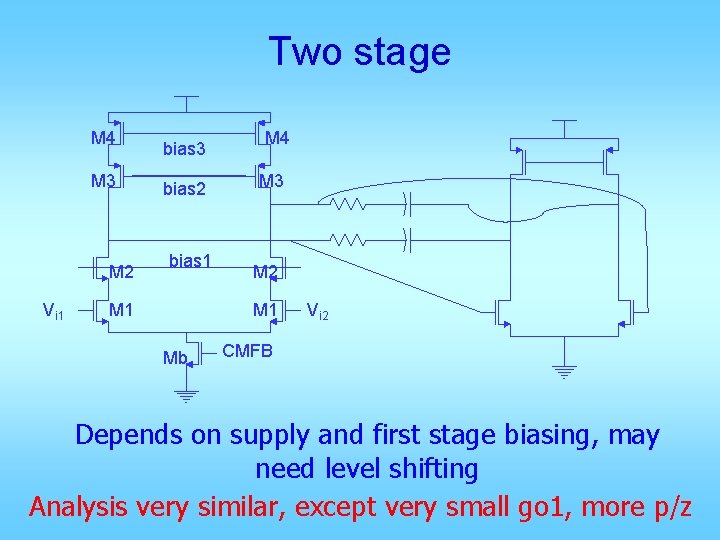 Two stage

M4
bias3
M4
M3
bias2
M3
M2
bias1
M2
$V_{i1}$
M1
M1
$V_{i2}$
Mb
CMFB

Depends on supply and first stage biasing, may need level shifting

Analysis very similar, except very small go1, more p/z